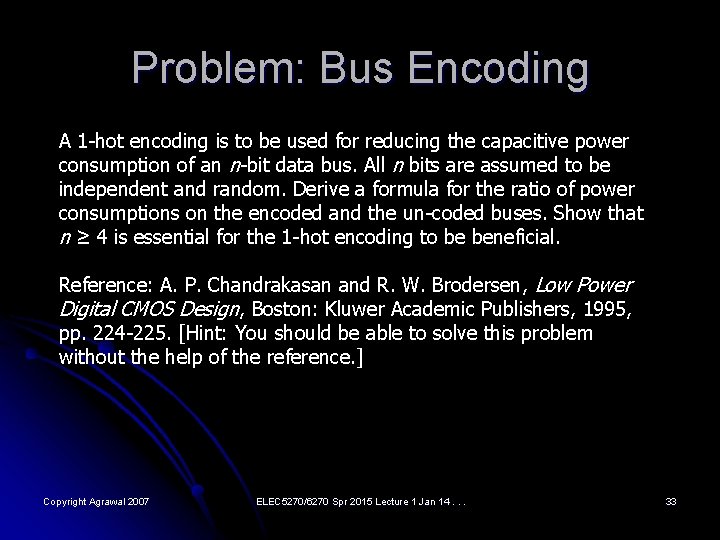 Problem: Bus Encoding

A 1-hot encoding is to be used for reducing the capacitive power consumption of an $n$-bit data bus. All $n$ bits are assumed to be independent and random. Derive a formula for the ratio of power consumptions on the encoded and the un-coded buses. Show that $n \geq 4$ is essential for the 1-hot encoding to be beneficial.

Reference: A. P. Chandrakasan and R. W. Brodersen, Low Power Digital CMOS Design, Boston: Kluwer Academic Publishers, 1995, pp. 224-225. [Hint: You should be able to solve this problem without the help of the reference.]

Copyright Agrawal 2007

ELEC5270/6270 Spr 2015 Lecture 1 Jan 14 . . .

33